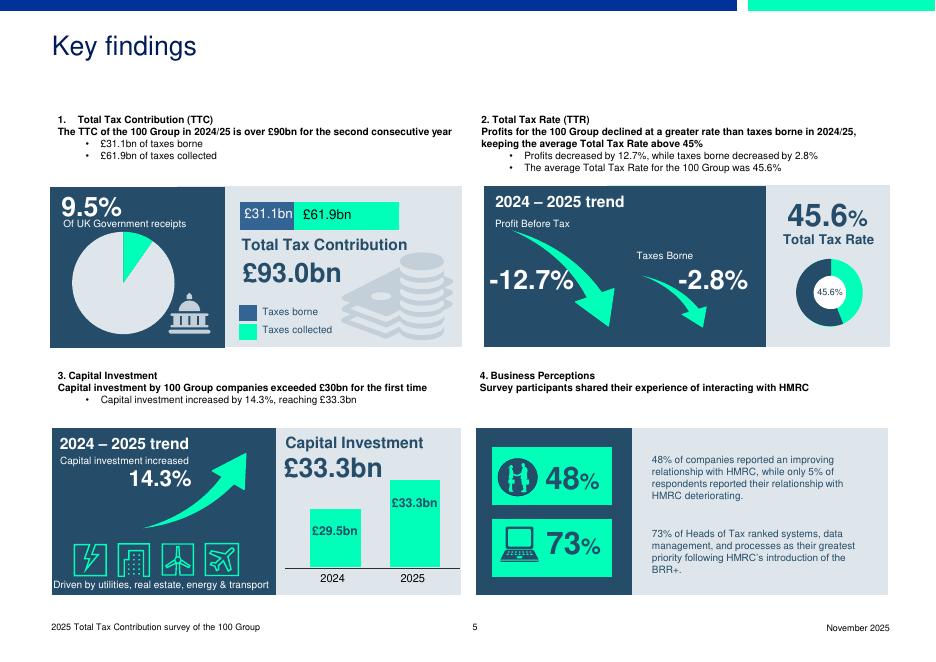 Key findings

1. Total Tax Contribution (TTC)
The TTC of the 100 Group in 2024/25 is over £90bn for the second consecutive year
• £31.1bn of taxes borne
• £61.9bn of taxes collected

9.5%
Of UK Government receipts

£31.1bn £61.9bn
Total Tax Contribution
£93.0bn
Taxes borne
Taxes collected

2. Total Tax Rate (TTR)
Profits for the 100 Group declined at a greater rate than taxes borne in 2024/25, keeping the average Total Tax Rate above 45%
• Profits decreased by 12.7%, while taxes borne decreased by 2.8%
• The average Total Tax Rate for the 100 Group was 45.6%

2024 – 2025 trend
Profit Before Tax
-12.7%
Taxes Borne
-2.8%

45.6%
Total Tax Rate
45.6%

3. Capital Investment
Capital investment by 100 Group companies exceeded £30bn for the first time
• Capital investment increased by 14.3%, reaching £33.3bn

2024 – 2025 trend
Capital investment increased
14.3%
Driven by utilities, real estate, energy & transport

Capital Investment
£33.3bn
£29.5bn
£33.3bn
2024
2025

4. Business Perceptions
Survey participants shared their experience of interacting with HMRC

48%
48% of companies reported an improving relationship with HMRC, while only 5% of respondents reported their relationship with HMRC deteriorating.

73%
73% of Heads of Tax ranked systems, data management, and processes as their greatest priority following HMRC's introduction of the BRR+.

2025 Total Tax Contribution survey of the 100 Group
5
November 2025